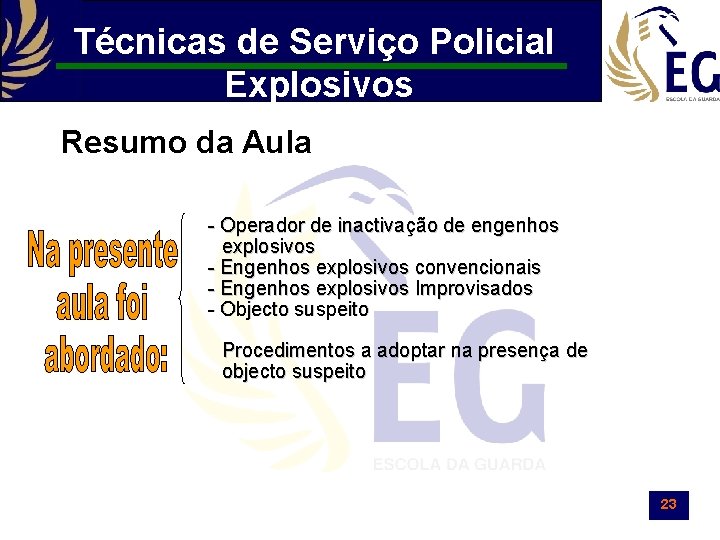 Técnicas de Serviço Policial
Explosivos

EG
ESCOLA DA GUARDA

Resumo da Aula

Na presente aula foi abordado:

- Operador de inactivação de engenhos explosivos
- Engenhos explosivos convencionais
- Engenhos explosivos Improvisados
- Objecto suspeito

Procedimentos a adoptar na presença de objecto suspeito

EG
ESCOLA DA GUARDA

23